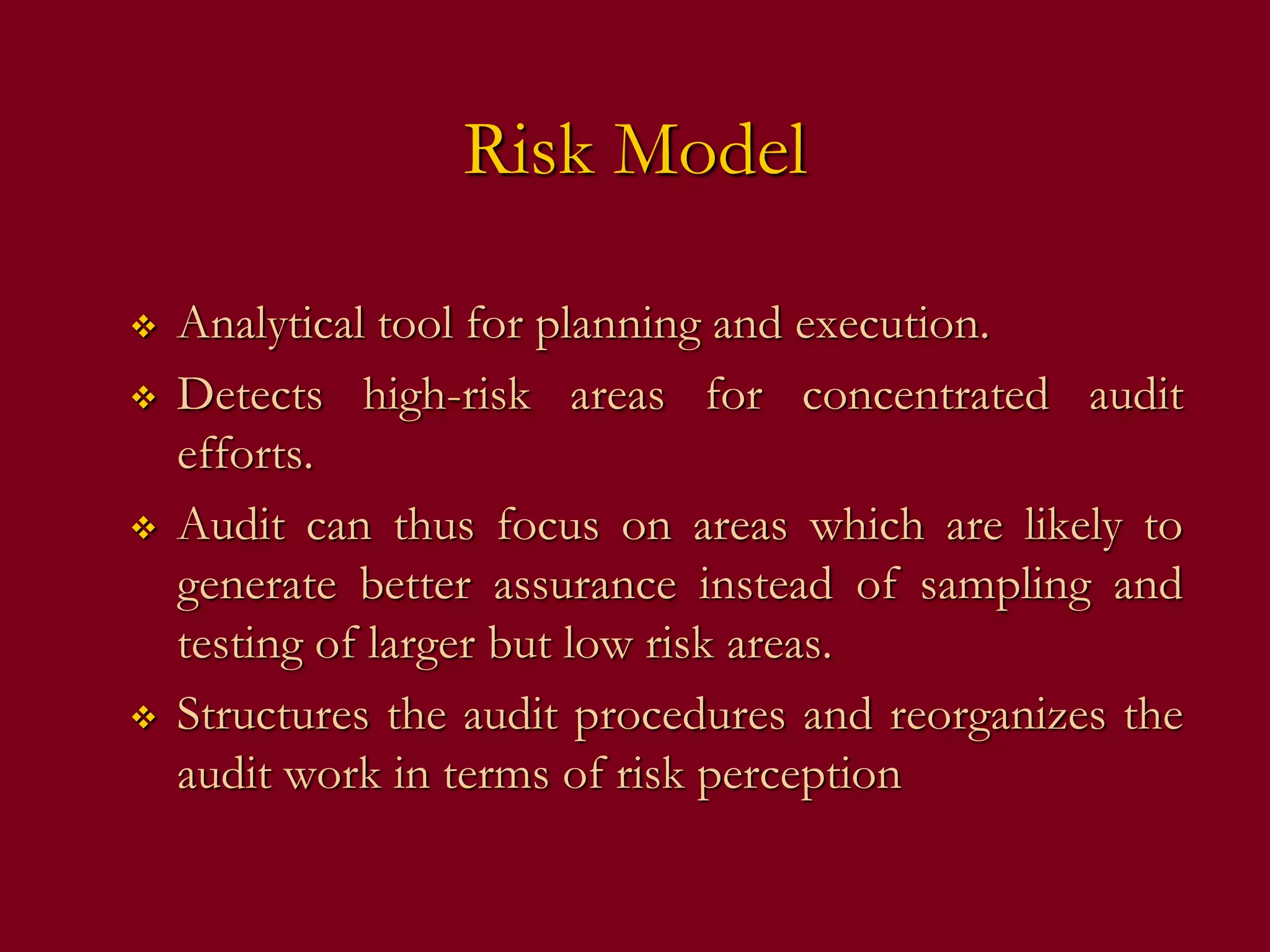 Risk Model

❖ Analytical tool for planning and execution.

❖ Detects high-risk areas for concentrated audit efforts.

❖ Audit can thus focus on areas which are likely to generate better assurance instead of sampling and testing of larger but low risk areas.

❖ Structures the audit procedures and reorganizes the audit work in terms of risk perception